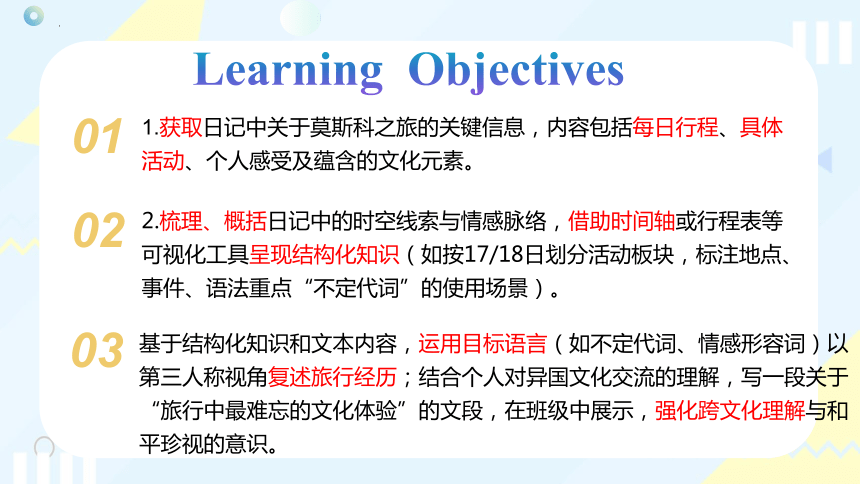 Learning Objectives

01 1.获取日记中关于莫斯科之旅的关键信息，内容包括每日行程、具体活动、个人感受及蕴含的文化元素。

02 2.梳理、概括日记中的时空线索与情感脉络，借助时间轴或行程表等可视化工具呈现结构化知识（如按17/18日划分活动板块，标注地点、事件、语法重点“不定代词”的使用场景）。

03 基于结构化知识和文本内容，运用目标语言（如不定代词、情感形容词）以第三人称视角复述旅行经历；结合个人对异国文化交流的理解，写一段关于“旅行中最难忘的文化体验”的文段，在班级中展示，强化跨文化理解与和平珍视的意识。